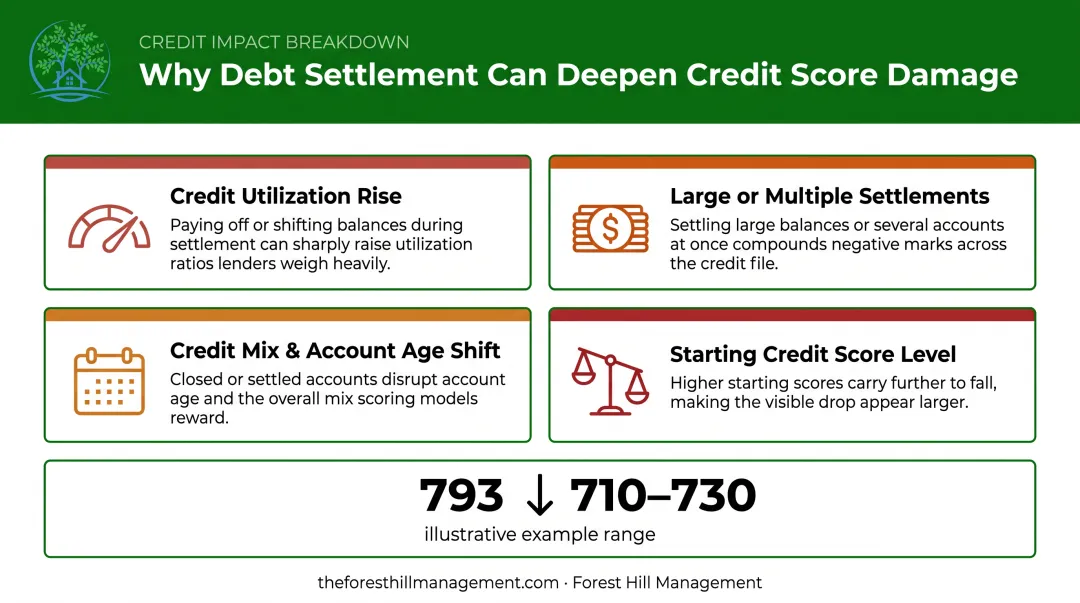 CREDIT IMPACT BREAKDOWN
Why Debt Settlement Can Deepen Credit Score Damage

Credit Utilization Rise
Paying off or shifting balances during settlement can sharply raise utilization ratios lenders weigh heavily.

Large or Multiple Settlements
Settling large balances or several accounts at once compounds negative marks across the credit file.

Credit Mix & Account Age Shift
Closed or settled accounts disrupt account age and the overall mix scoring models reward.

Starting Credit Score Level
Higher starting scores carry further to fall, making the visible drop appear larger.

793 ↓ 710–730
illustrative example range

theforesthillmanagement.com · Forest Hill Management